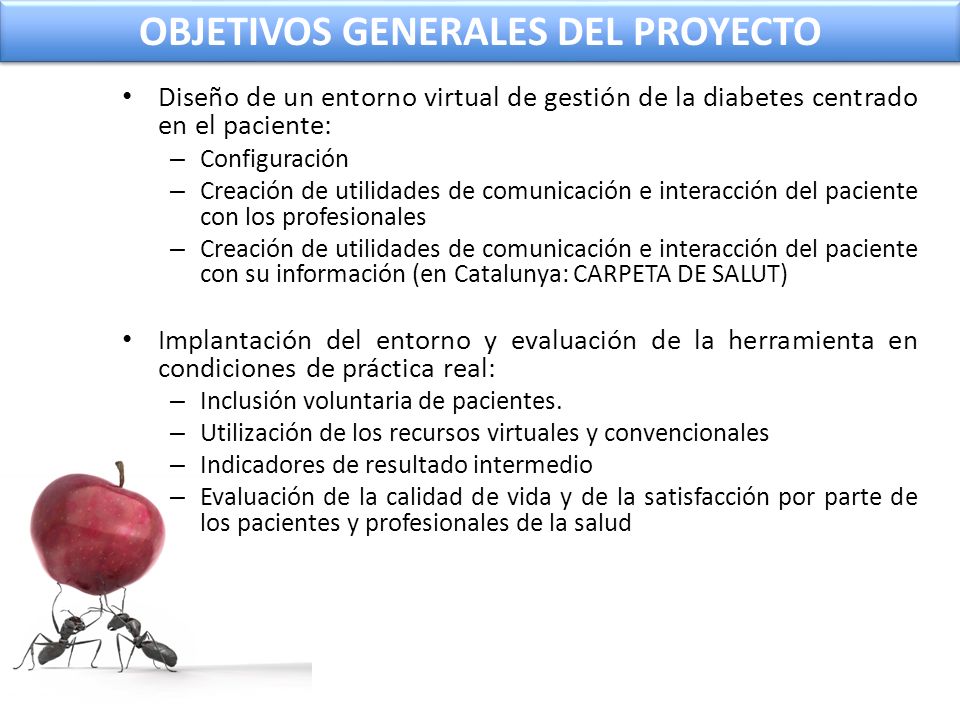 OBJETIVOS GENERALES DEL PROYECTO

• Diseño de un entorno virtual de gestión de la diabetes centrado en el paciente:
– Configuración
– Creación de utilidades de comunicación e interacción del paciente con los profesionales
– Creación de utilidades de comunicación e interacción del paciente con su información (en Catalunya: CARPETA DE SALUT)

• Implantación del entorno y evaluación de la herramienta en condiciones de práctica real:
– Inclusión voluntaria de pacientes.
– Utilización de los recursos virtuales y convencionales
– Indicadores de resultado intermedio
– Evaluación de la calidad de vida y de la satisfacción por parte de los pacientes y profesionales de la salud